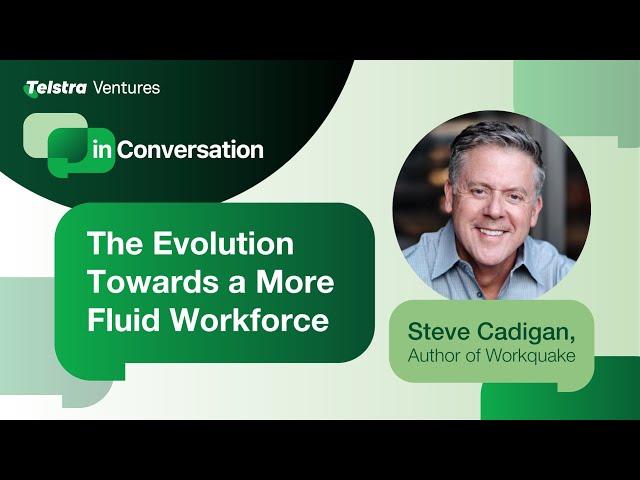 Telstra Ventures

in Conversation

The Evolution Towards a More Fluid Workforce

Steve Cadigan,
Author of Workquake